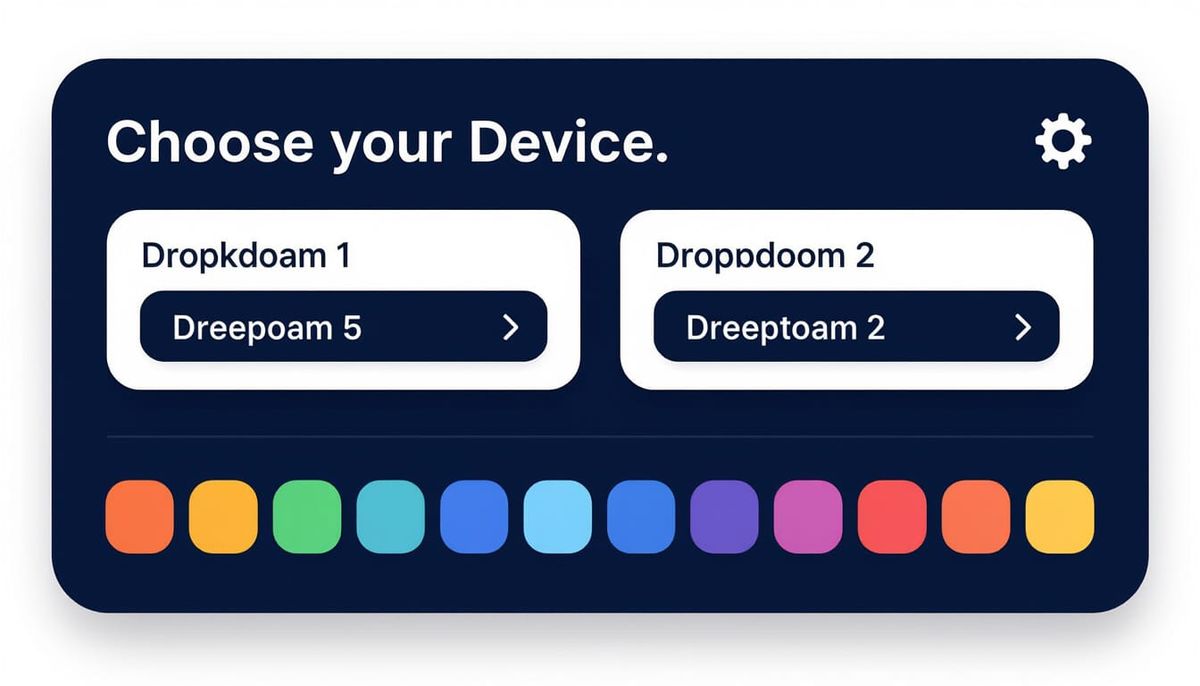 Choose your Device.

Dropkdoam 1

Dreepoam 5

Droppdoom 2

Dreeptoam 2